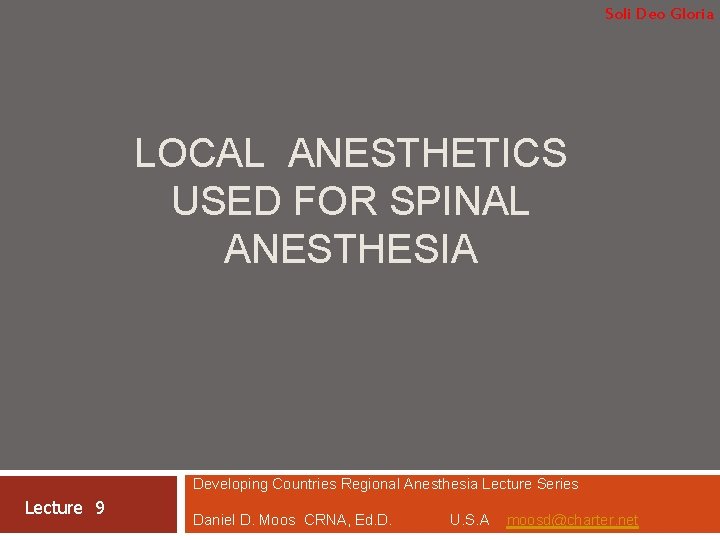 Soli Deo Gloria

LOCAL ANESTHETICS USED FOR SPINAL ANESTHESIA

Lecture 9

Developing Countries Regional Anesthesia Lecture Series

Daniel D. Moos CRNA, Ed.D. U.S.A moosd@charter.net